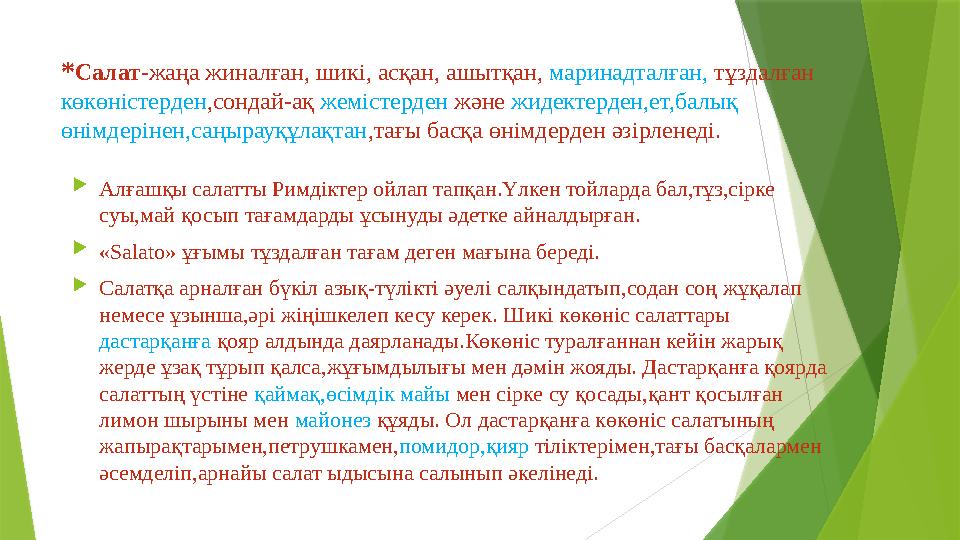 *Салат-жаңа жиналған, шикі, асқан, ашытқан, маринадталған, тұздалған көкөністерден,сондай-ақ жемістерден және жидектерден,ет,балық өнімдерінен,саңырауқұлақтан,тағы басқа өнімдерден әзірленеді.

Алғашқы салатты Римдіктер ойлап тапқан.Үлкен тойларда бал,тұз,сірке суы,май қосып тағамдарды ұсынуды әдетке айналдырған.

«Salato» ұғымы тұздалған тағам деген мағына береді.

Салатқа арналған бүкіл азық-түлікті әуелі салқындатып,содан соң жұқалап немесе ұзынша,әрі жіңішкелеп кесу керек. Шикі көкөніс салаттары дастарқанға қояр алдында даярланады.Көкөніс туралғаннан кейін жарық жерде ұзақ тұрып қалса,жұғымдылығы мен дәмін жояды. Дастарқанға қоярда салаттың үстіне қаймақ,өсімдік майы мен сірке су қосады,қант қосылған лимон шырыны мен майонез құяды. Ол дастарқанға көкөніс салатының жапырақтарымен,петрушкамен,помидор,қияр тіліктерімен,тағы басқалармен әсемделіп,арнайы салат ыдысына салынып әкелінеді.